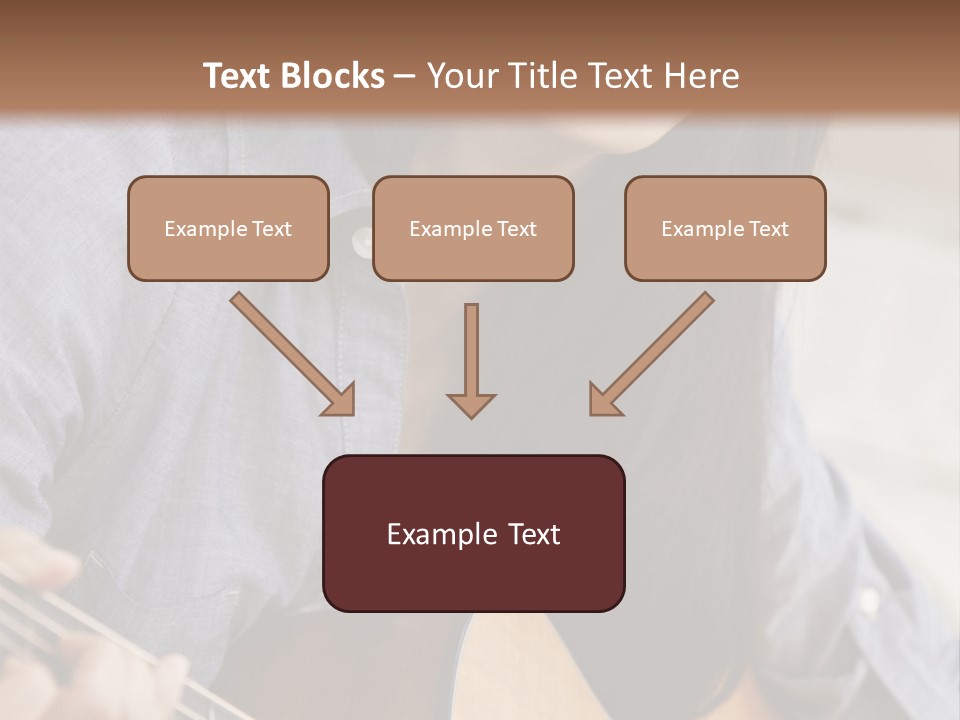 Text Blocks – Your Title Text Here

Example Text

Example Text

Example Text

Example Text